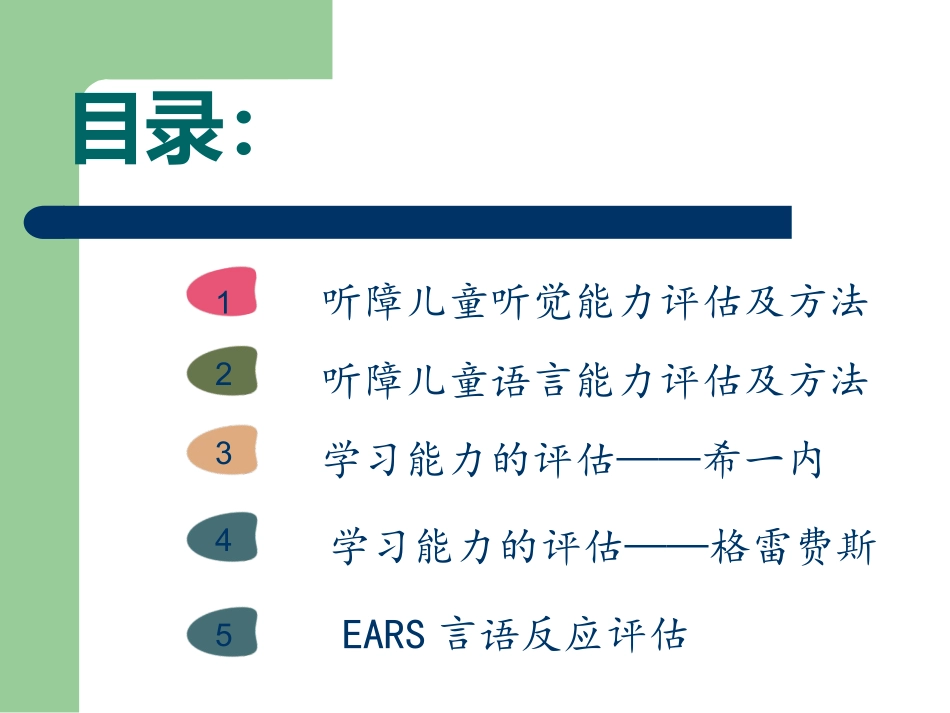 目录:

1 听障儿童听觉能力评估及方法

2 听障儿童语言能力评估及方法

3 学习能力的评估——希一内

4 学习能力的评估——格雷费斯

5 EARS 言语反应评估